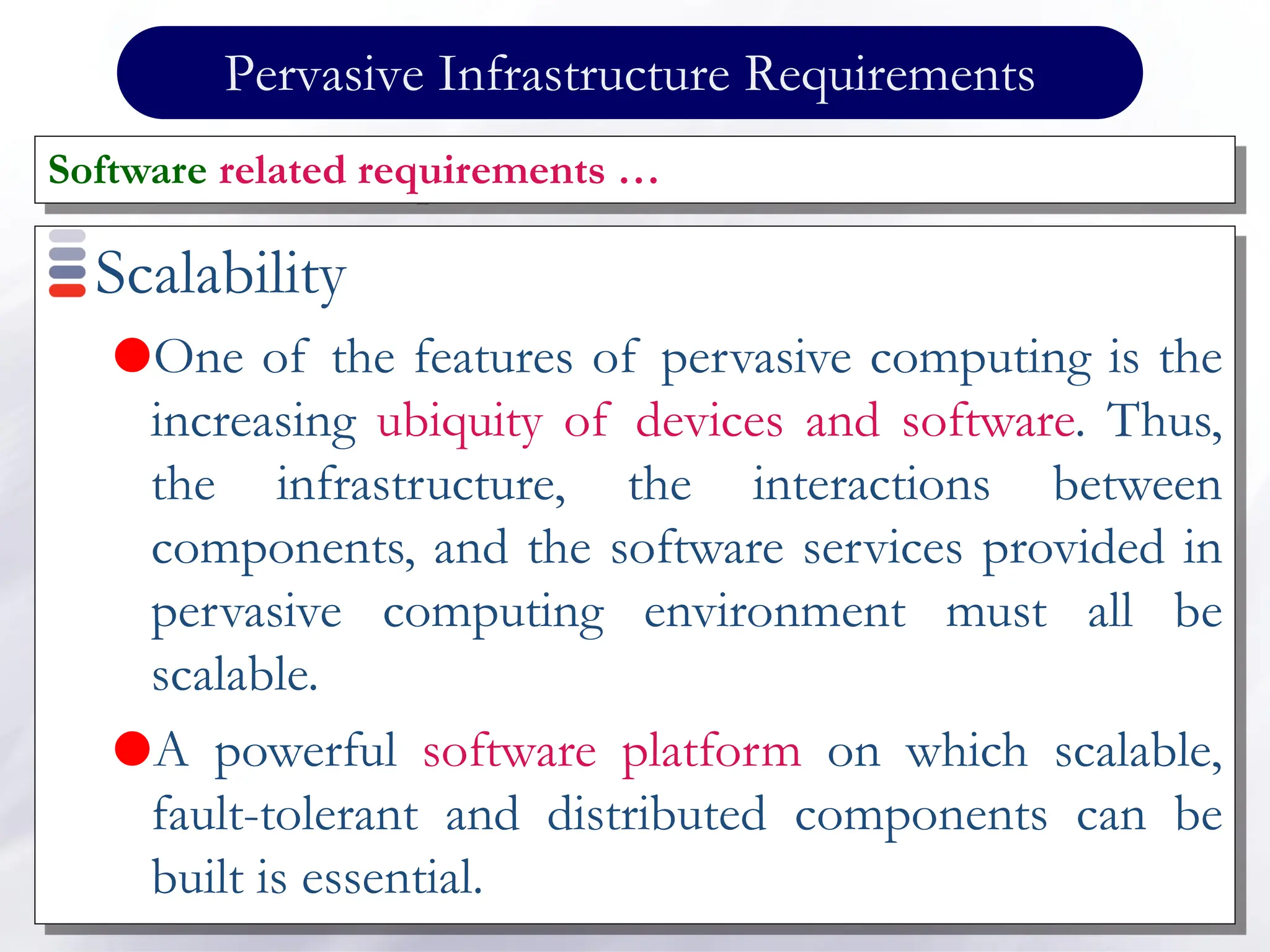 Pervasive Infrastructure Requirements

Software related requirements …

Scalability

One of the features of pervasive computing is the increasing ubiquity of devices and software. Thus, the infrastructure, the interactions between components, and the software services provided in pervasive computing environment must all be scalable.

A powerful software platform on which scalable, fault-tolerant and distributed components can be built is essential.